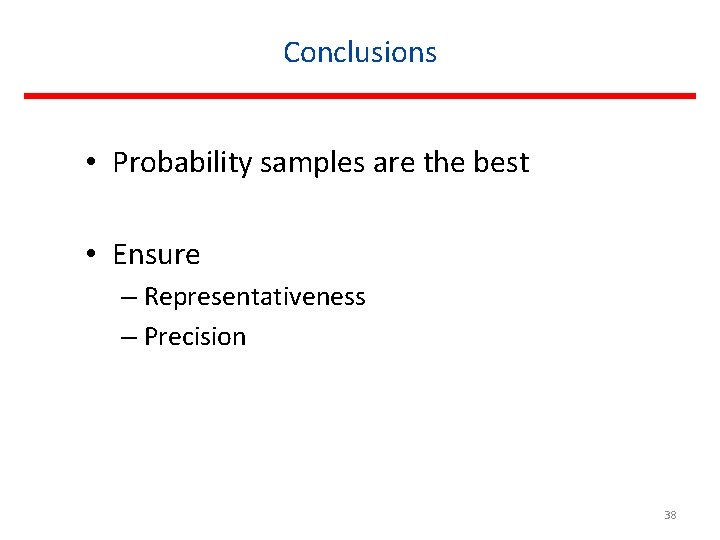 Conclusions

• Probability samples are the best

• Ensure
– Representativeness
– Precision

38